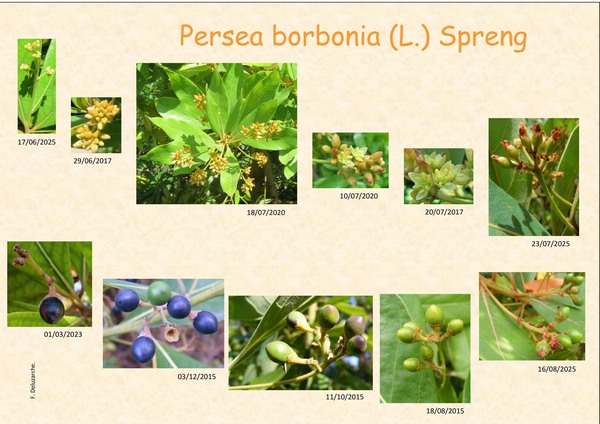 Persea borbonia (L.) Spreng

17/06/2025

29/06/2017

18/07/2020

10/07/2020

20/07/2017

23/07/2025

01/03/2023

03/12/2015

11/10/2015

18/08/2015

16/08/2025

F. Deluzarche.